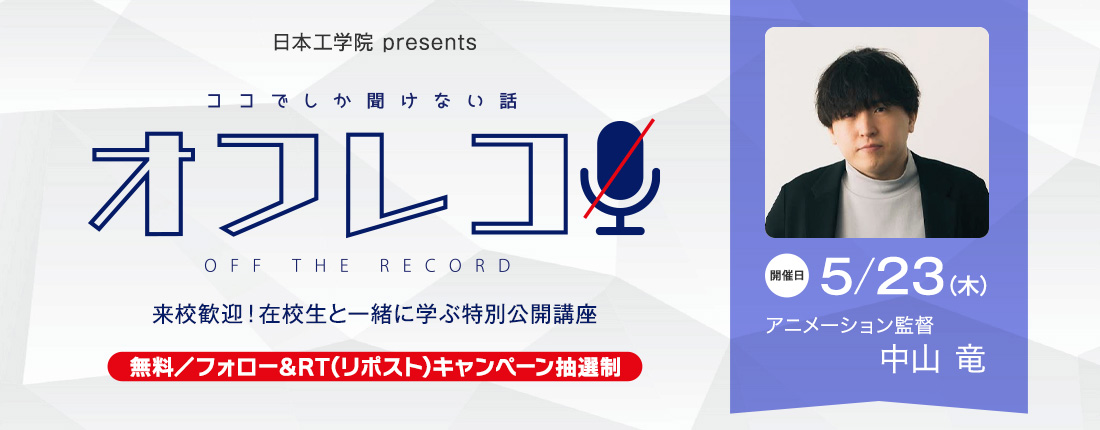 日本工学院 presents

ココでしか聞けない話

オフレコ

OFF THE RECORD

来校歓迎！在校生と一緒に学ぶ特別公開講座

無料／フォロー&RT(リポスト)キャンペーン抽選制

開催日 5/23(木)

アニメーション監督

中山 竜